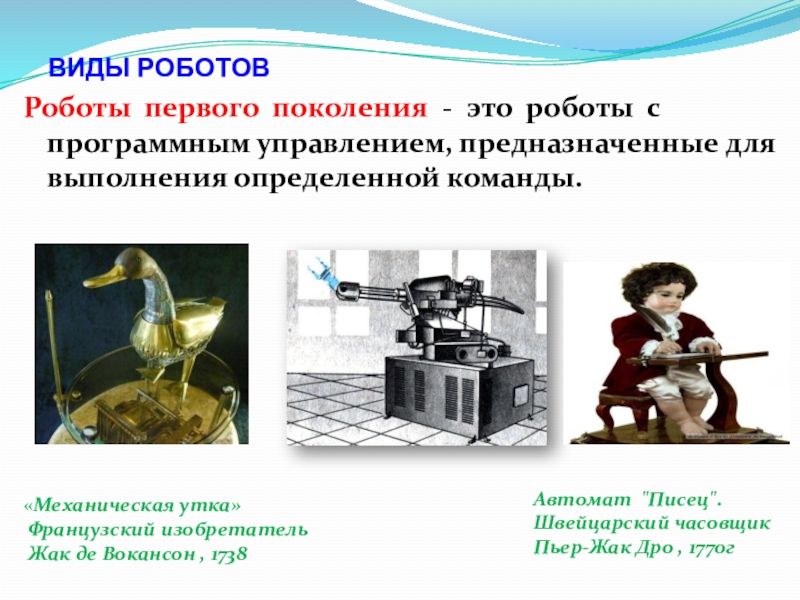 ВИДЫ РОБОТОВ

Роботы первого поколения - это роботы с программным управлением, предназначенные для выполнения определенной команды.

«Механическая утка»
Французский изобретатель
Жак де Вокансон , 1738

Автомат "Писец".
Швейцарский часовщик
Пьер-Жак Дро , 1770г